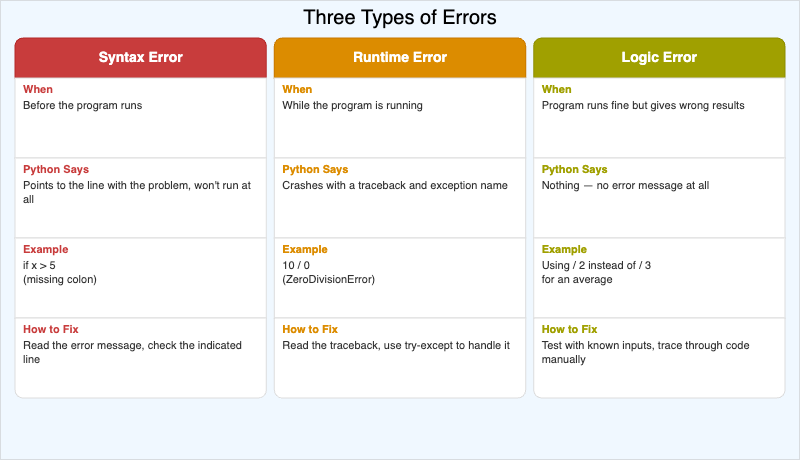 Three Types of Errors

Syntax Error

When
Before the program runs

Python Says
Points to the line with the problem, won't run at all

Example
if x > 5
(missing colon)

How to Fix
Read the error message, check the indicated line

Runtime Error

When
While the program is running

Python Says
Crashes with a traceback and exception name

Example
10 / 0
(ZeroDivisionError)

How to Fix
Read the traceback, use try-except to handle it

Logic Error

When
Program runs fine but gives wrong results

Python Says
Nothing — no error message at all

Example
Using / 2 instead of / 3
for an average

How to Fix
Test with known inputs, trace through code manually